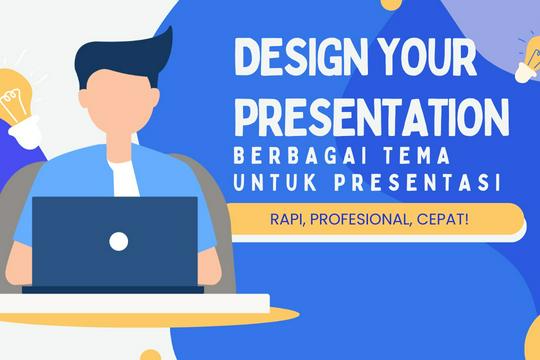 DESIGN YOUR PRESENTATION
BERBAGAI TEMA UNTUK PRESENTASI
RAPI, PROFESIONAL, CEPAT!